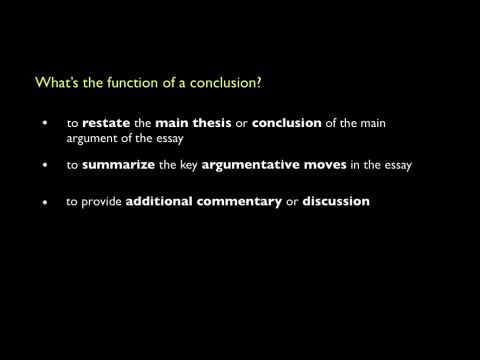 What's the function of a conclusion?

• to restate the main thesis or conclusion of the main argument of the essay

• to summarize the key argumentative moves in the essay

• to provide additional commentary or discussion